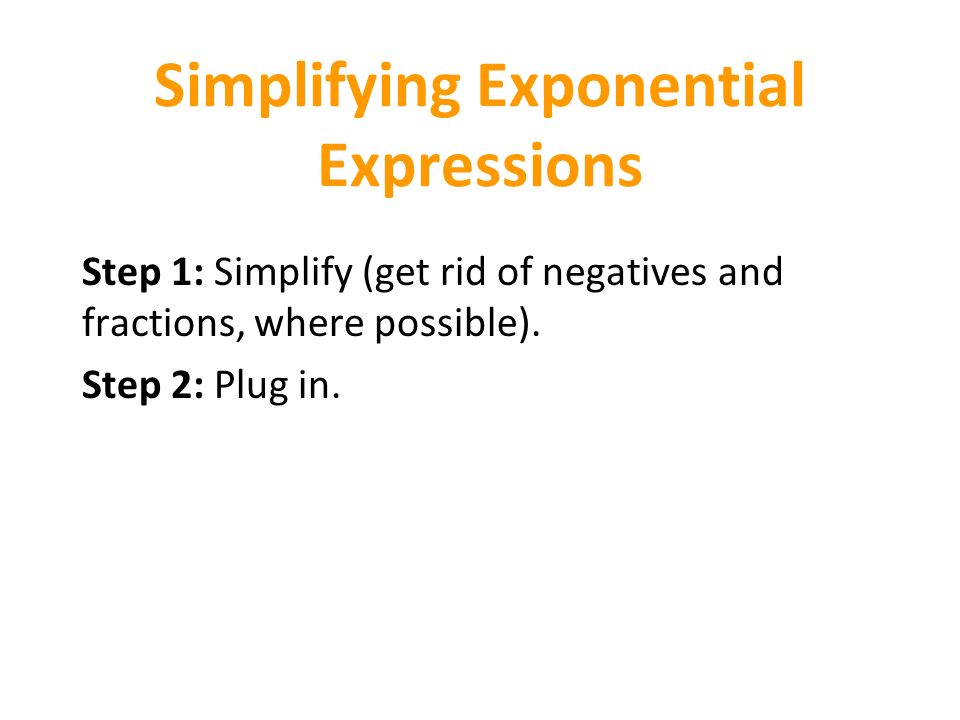 Simplifying Exponential Expressions

Step 1: Simplify (get rid of negatives and fractions, where possible).

Step 2: Plug in.